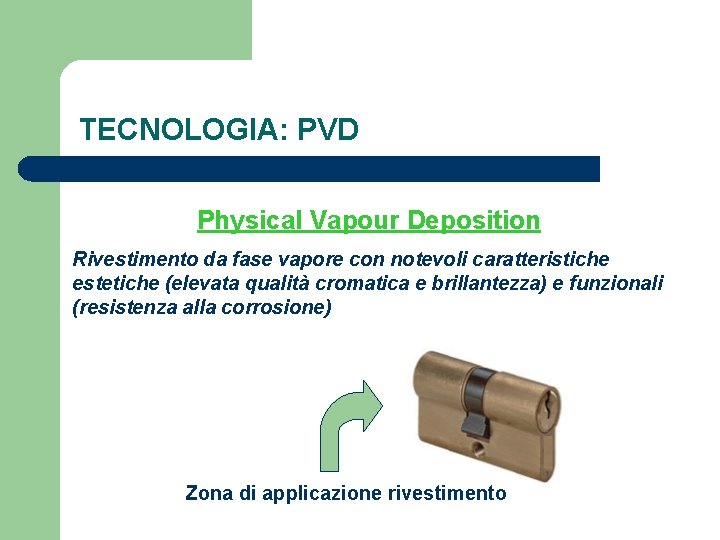 TECNOLOGIA: PVD

Physical Vapour Deposition

Rivestimento da fase vapore con notevoli caratteristiche estetiche (elevata qualità cromatica e brillantezza) e funzionali (resistenza alla corrosione)

Zona di applicazione rivestimento